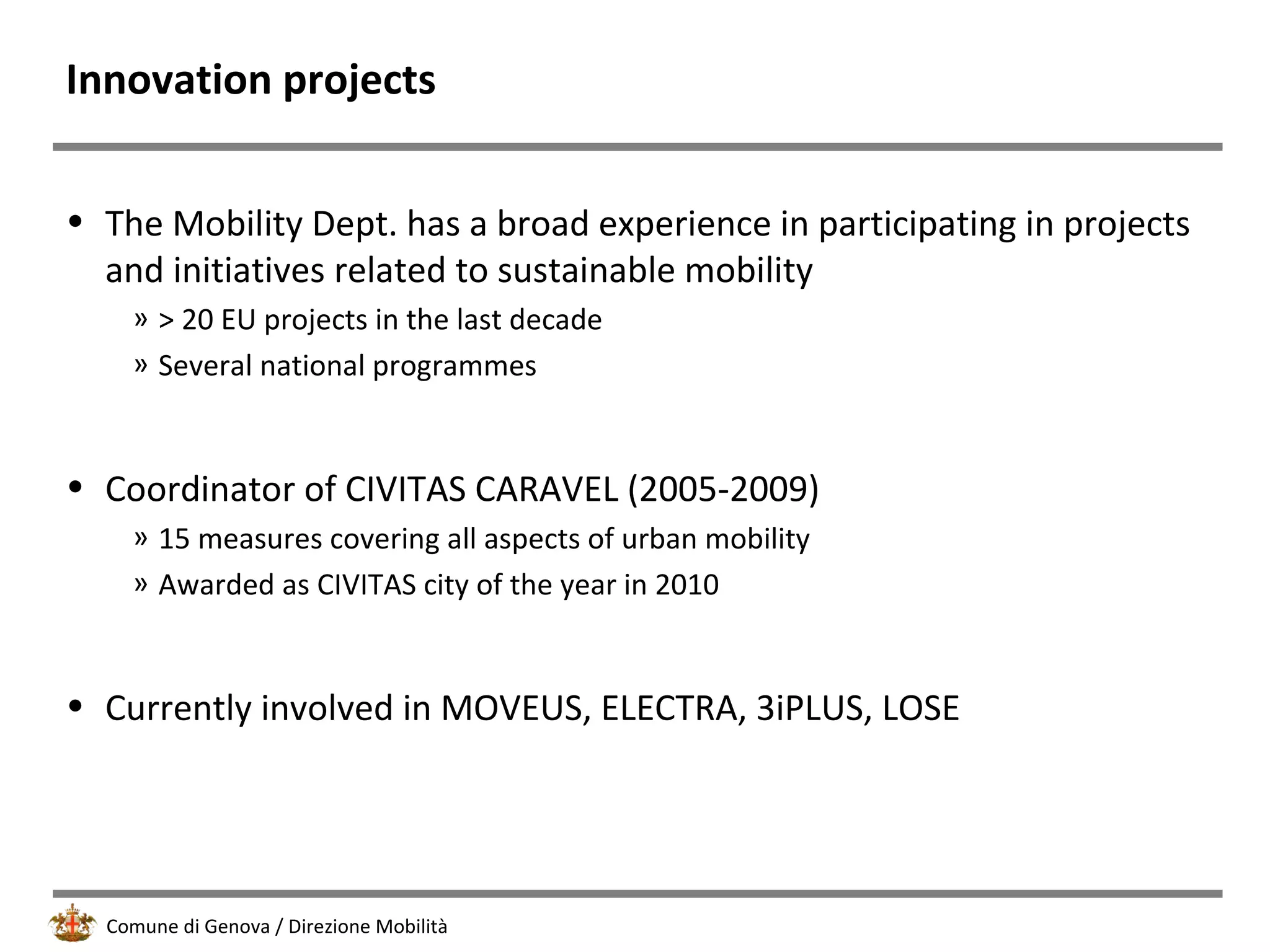 Innovation projects

• The Mobility Dept. has a broad experience in participating in projects and initiatives related to sustainable mobility

» > 20 EU projects in the last decade

» Several national programmes

• Coordinator of CIVITAS CARAVEL (2005-2009)

» 15 measures covering all aspects of urban mobility

» Awarded as CIVITAS city of the year in 2010

• Currently involved in MOVEUS, ELECTRA, 3iPLUS, LOSE

Comune di Genova / Direzione Mobilità